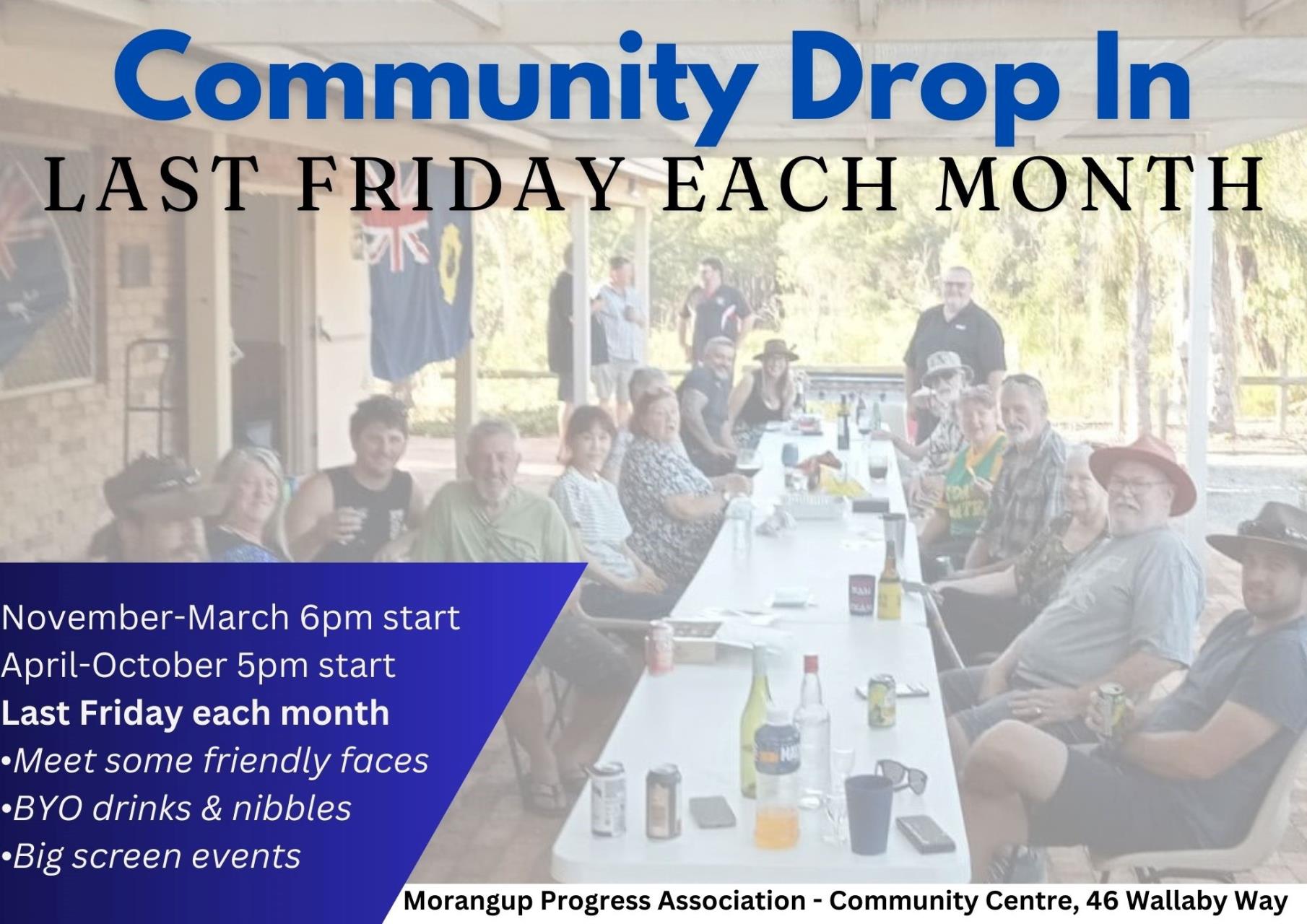 Community Drop In
LAST FRIDAY EACH MONTH

November-March 6pm start
April-October 5pm start
Last Friday each month
•Meet some friendly faces
•BYO drinks & nibbles
•Big screen events

Morangup Progress Association - Community Centre, 46 Wallaby Way